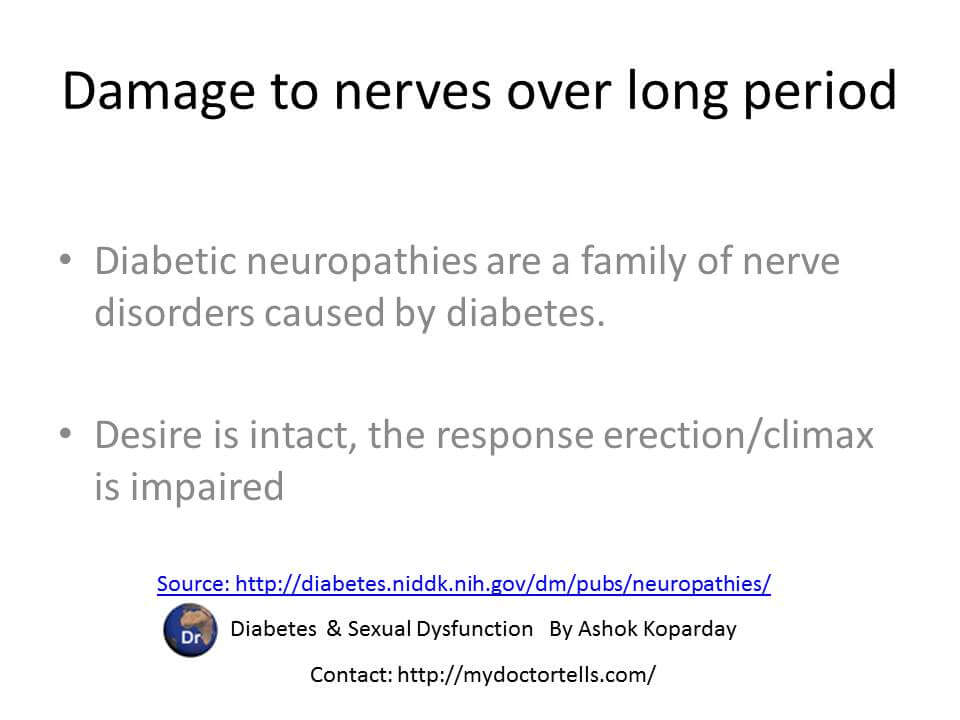 Damage to nerves over long period

• Diabetic neuropathies are a family of nerve disorders caused by diabetes.

• Desire is intact, the response erection/climax is impaired

Source: http://diabetes.niddk.nih.gov/dm/pubs/neuropathies/

Dr Diabetes & Sexual Dysfunction By Ashok Koparday

Contact: http://mydoctortells.com/